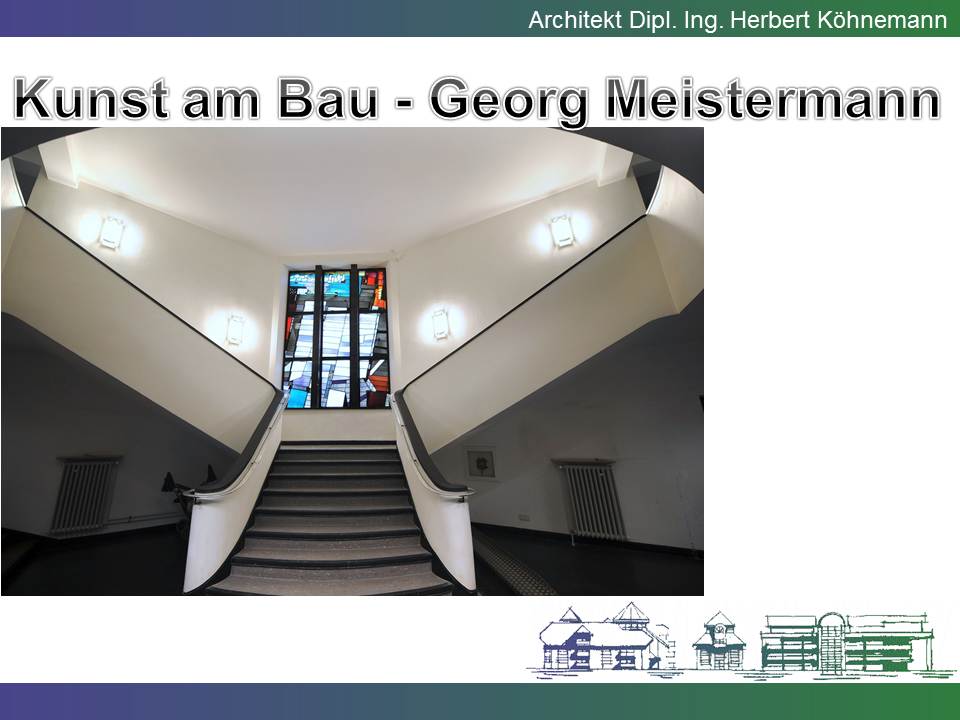 Architekt Dipl. Ing. Herbert Köhnemann

Kunst am Bau - Georg Meistermann